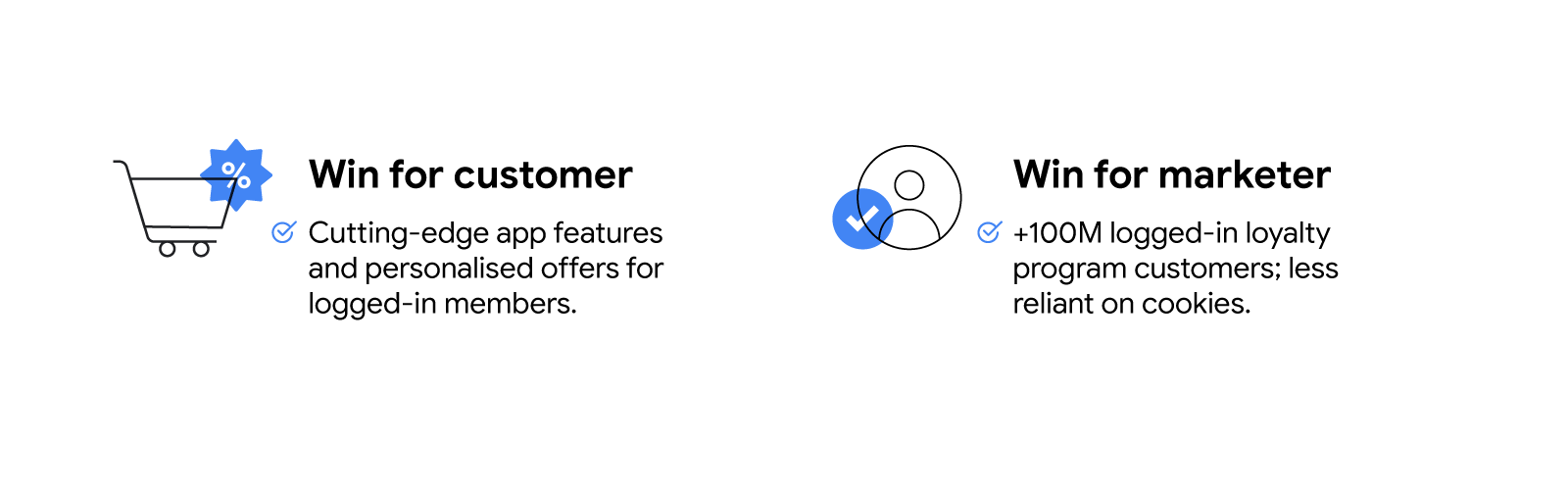 %

Win for customer

Cutting-edge app features and personalised offers for logged-in members.

Win for marketer

+100M logged-in loyalty program customers; less reliant on cookies.